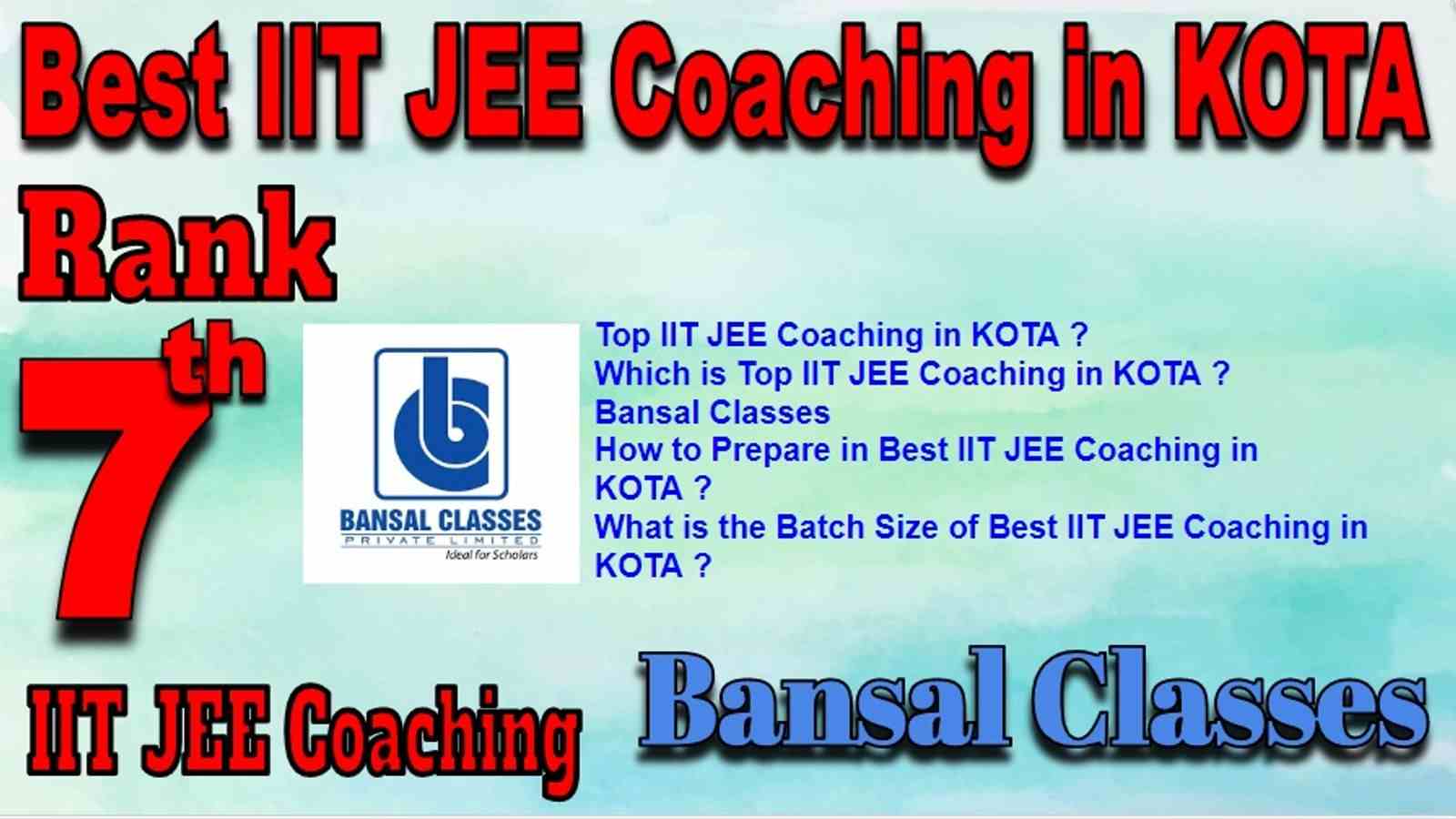 Best IIT JEE Coaching in KOTA

Rank

7th

BANSAL CLASSES
PRIVATE LIMITED
Ideal for Scholars

Top IIT JEE Coaching in KOTA ?
Which is Top IIT JEE Coaching in KOTA ?
Bansal Classes
How to Prepare in Best IIT JEE Coaching in KOTA ?
What is the Batch Size of Best IIT JEE Coaching in KOTA ?

IIT JEE Coaching

Bansal Classes